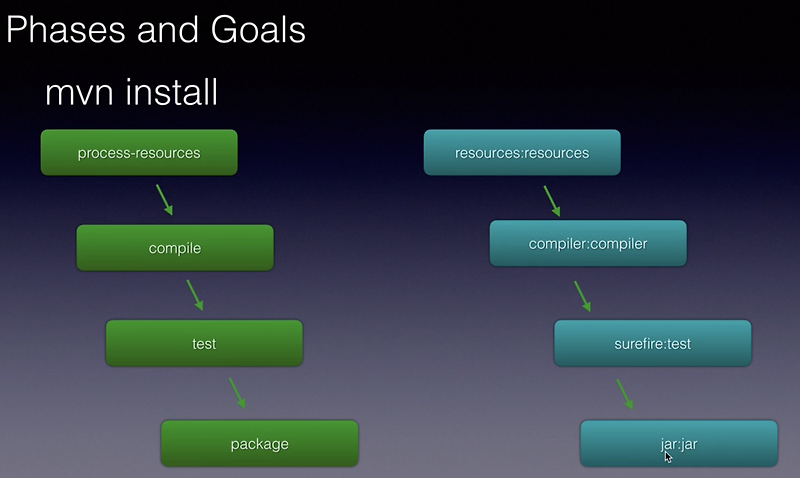 Phases and Goals

mvn install

process-resources

compile

test

package

resources:resources

compiler:compiler

surefire:test

jar:jar